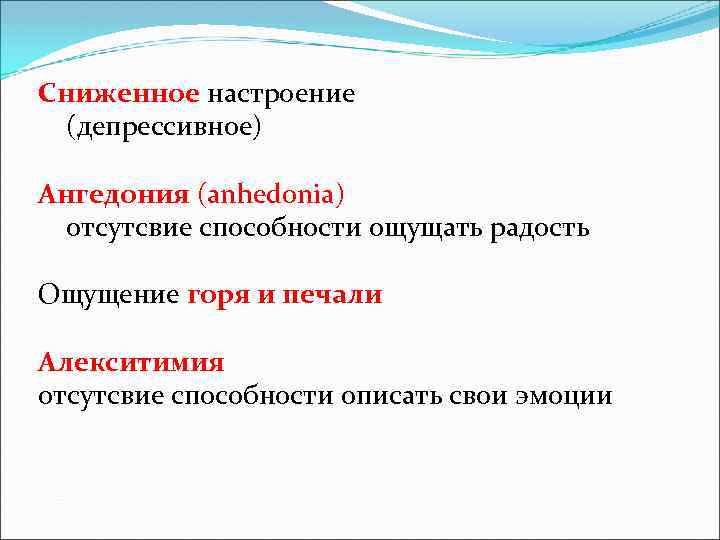 Сниженное настроение (депрессивное)

Ангедония (anhedonia) отсутсвие способности ощущать радость

Ощущение горя и печали

Алекситимия
отсутсвие способности описать свои эмоции